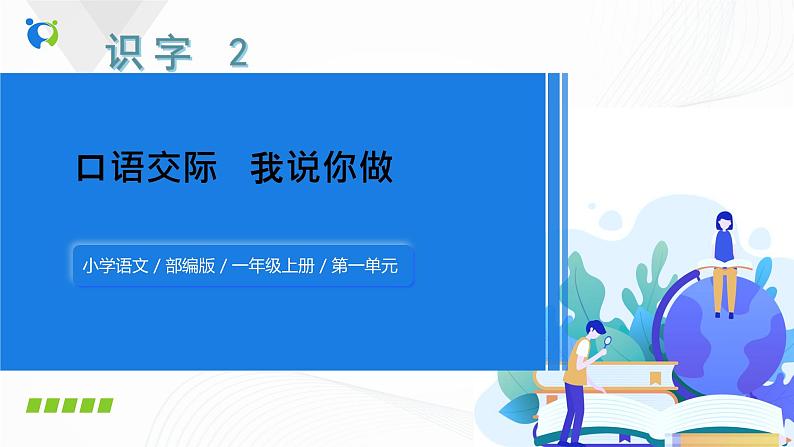 识字 2

口语交际　我说你做

小学语文 / 部编版 / 一年级上册 / 第一单元